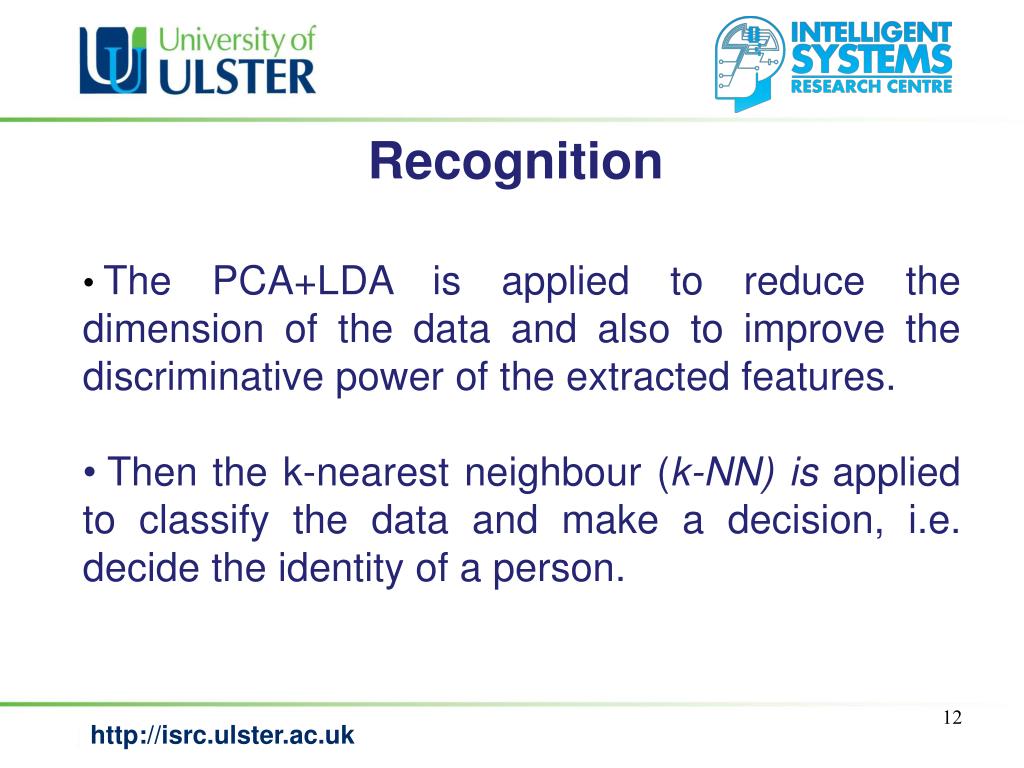 University of ULSTER

INTELLIGENT SYSTEMS RESEARCH CENTRE

Recognition

• The PCA+LDA is applied to reduce the dimension of the data and also to improve the discriminative power of the extracted features.

• Then the k-nearest neighbour (k-NN) is applied to classify the data and make a decision, i.e. decide the identity of a person.

12

http://isrc.ulster.ac.uk